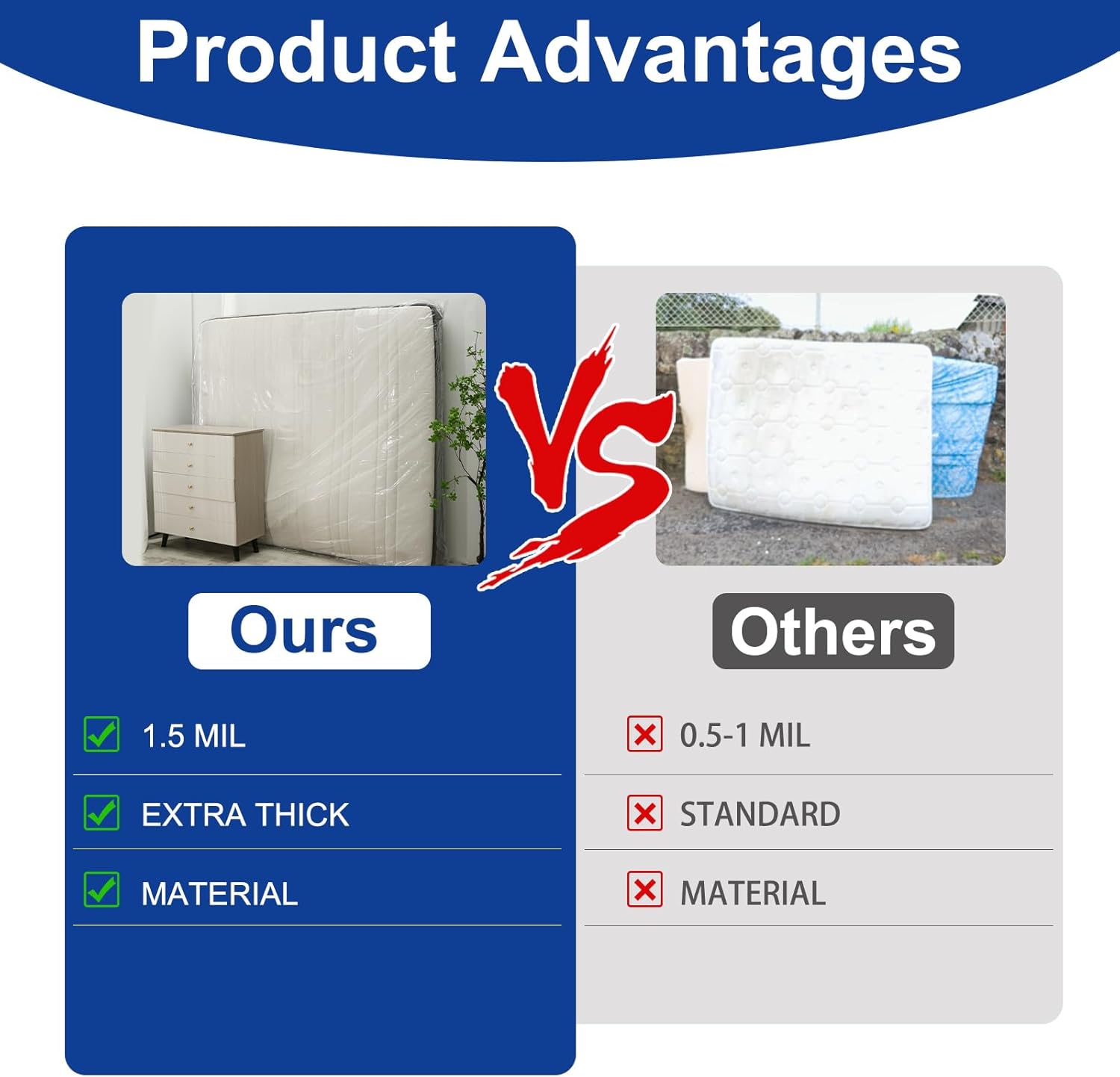 Product Advantages

VS

Ours

1.5 MIL

EXTRA THICK

MATERIAL

Others

0.5-1 MIL

STANDARD

MATERIAL